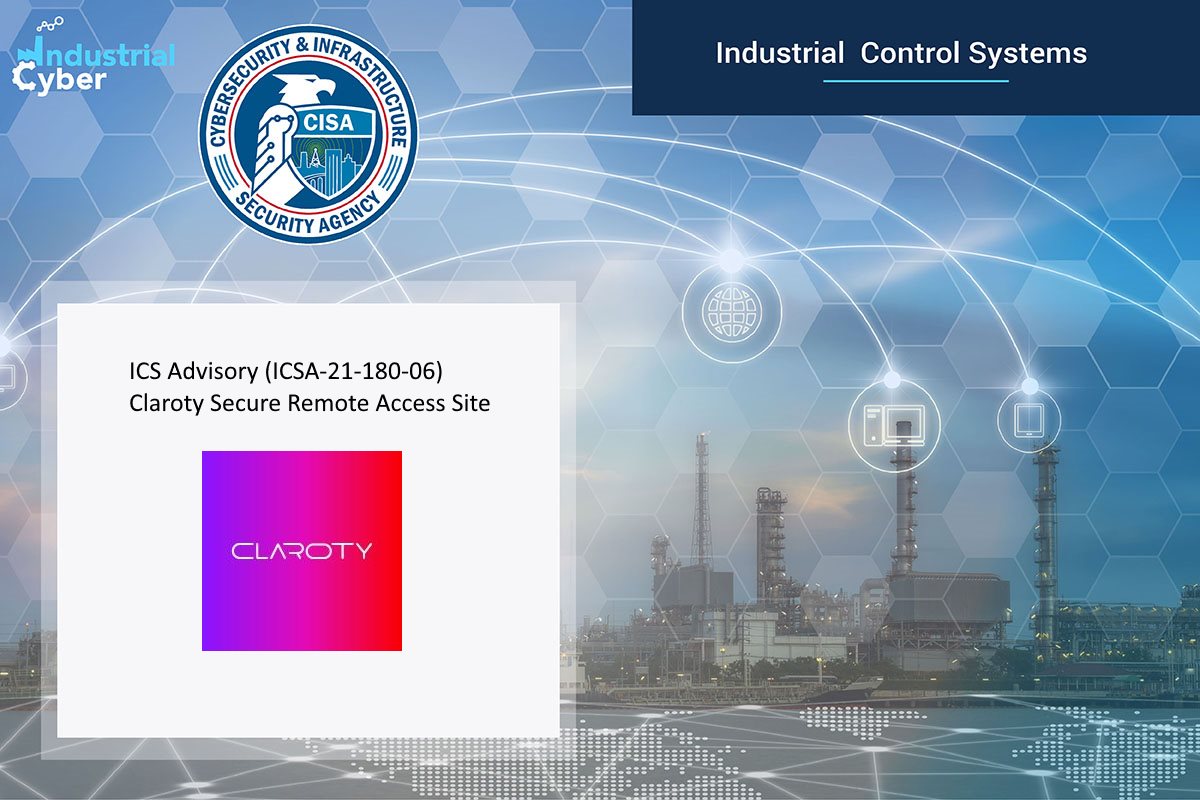 Industrial Cyber

CYBERSECURITY & INFRASTRUCTURE SECURITY AGENCY
CISA

Industrial Control Systems

ICS Advisory (ICSA-21-180-06)
Claroty Secure Remote Access Site

CLAROTY